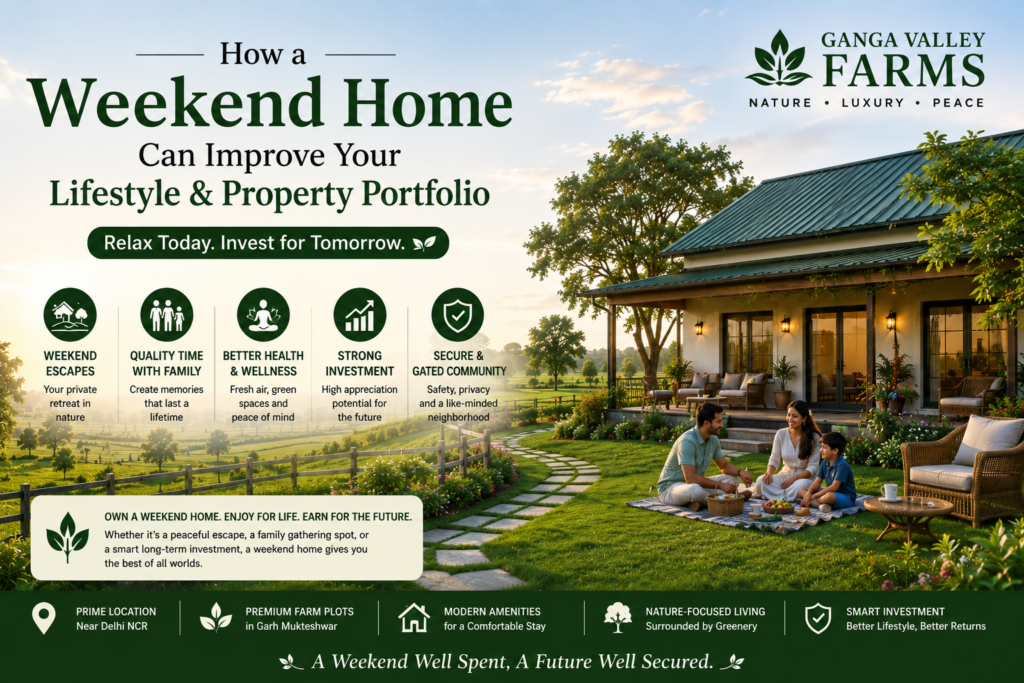 How a
Weekend Home
Can Improve Your
Lifestyle & Property Portfolio

Relax Today. Invest for Tomorrow.

GANGA VALLEY
FARMS
NATURE • LUXURY • PEACE

WEEKEND ESCAPES
Your private retreat in nature

QUALITY TIME WITH FAMILY
Create memories that last a lifetime

BETTER HEALTH & WELLNESS
Fresh air, green spaces and peace of mind

STRONG INVESTMENT
High appreciation potential for the future

SECURE & GATED COMMUNITY
Safety, privacy and a like-minded neighborhood

OWN A WEEKEND HOME. ENJOY FOR LIFE. EARN FOR THE FUTURE.
Whether it's a peaceful escape, a family gathering spot, or a smart long-term investment, a weekend home gives you the best of all worlds.

PRIME LOCATION
Near Delhi NCR

PREMIUM FARM PLOTS
in Garh Mukteshwar

MODERN AMENITIES
for a Comfortable Stay

NATURE-FOCUSED LIVING
Surrounded by Greenery

SMART INVESTMENT
Better Lifestyle, Better Returns

A Weekend Well Spent, A Future Well Secured.